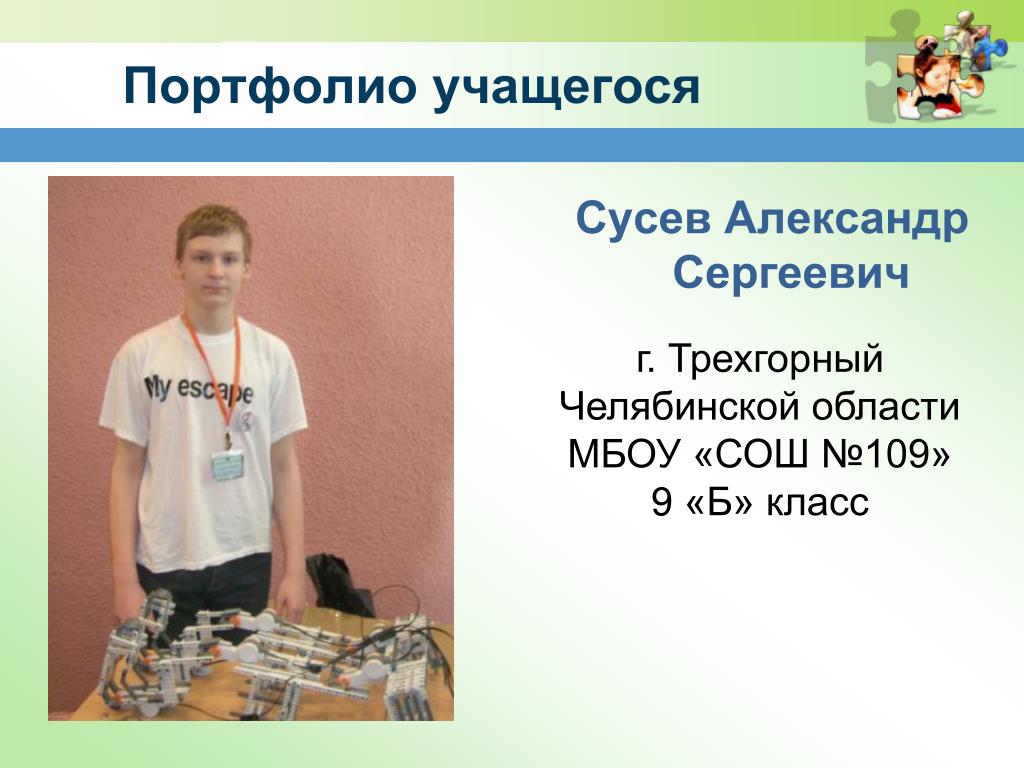 Портфолио учащегося

My escape

Сусев Александр Сергеевич

г. Трехгорный Челябинской области МБОУ «СОШ №109» 9 «Б» класс